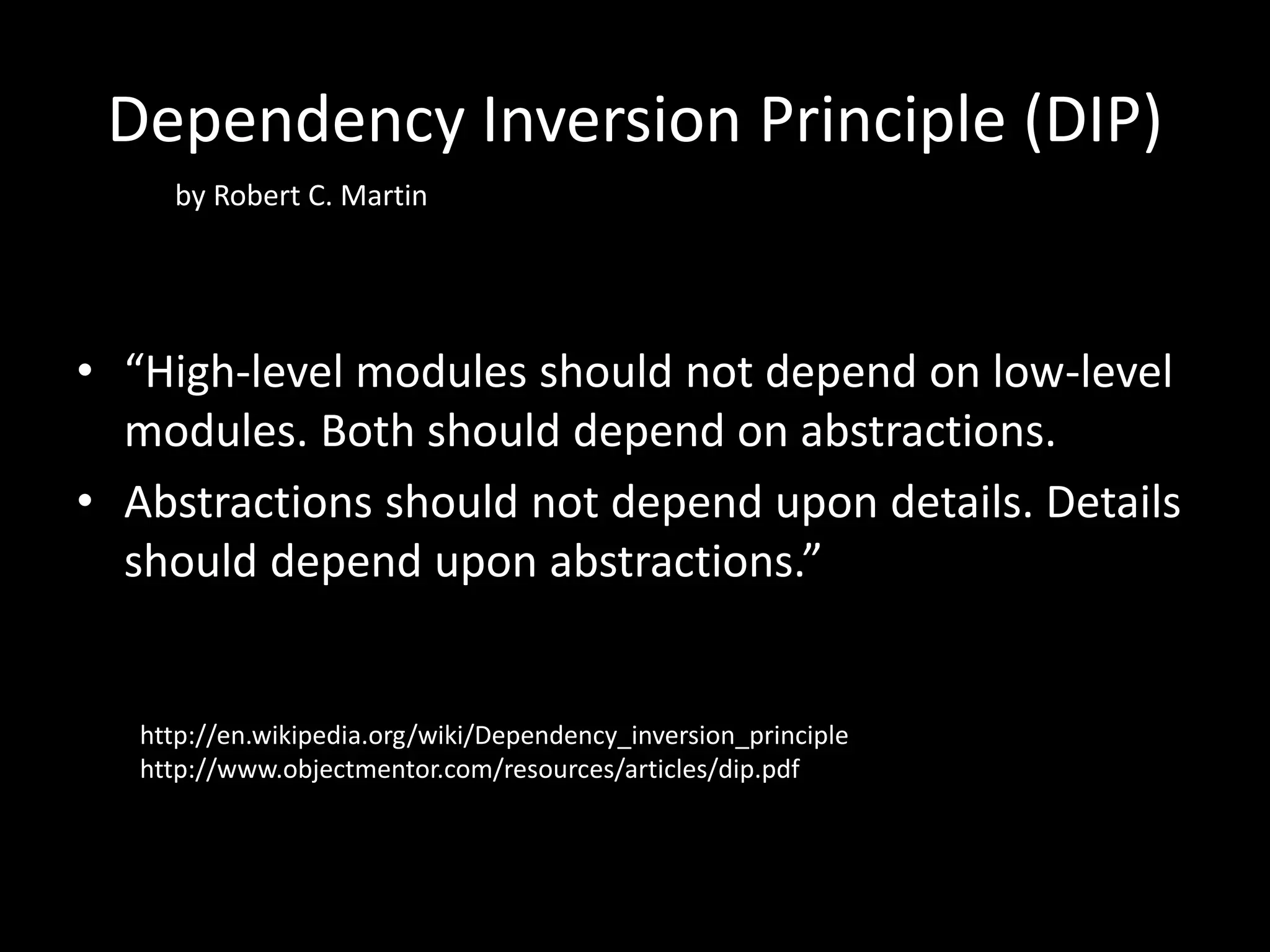 Dependency Inversion Principle (DIP)

by Robert C. Martin

• “High-level modules should not depend on low-level modules. Both should depend on abstractions.
• Abstractions should not depend upon details. Details should depend upon abstractions.”

http://en.wikipedia.org/wiki/Dependency_inversion_principle
http://www.objectmentor.com/resources/articles/dip.pdf